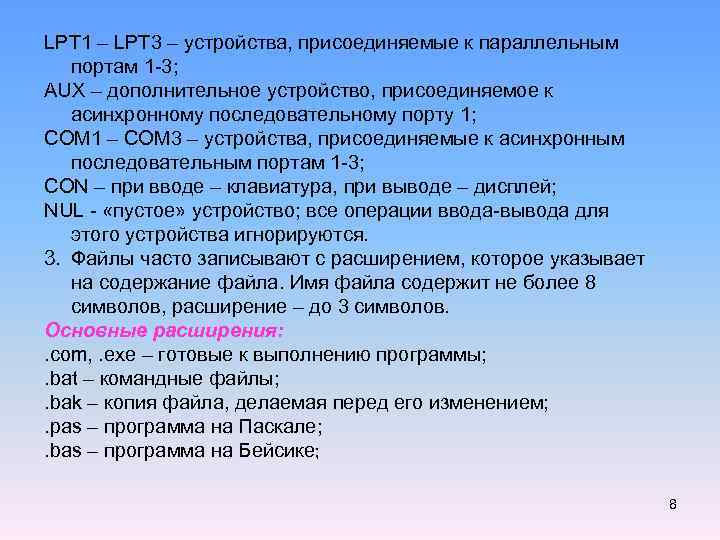 LPT1 – LPT3 – устройства, присоединяемые к параллельным портам 1-3;

AUX – дополнительное устройство, присоединяемое к асинхронному последовательному порту 1;

COM1 – COM3 – устройства, присоединяемые к асинхронным последовательным портам 1-3;

CON – при вводе – клавиатура, при выводе – дисплей;

NUL - «пустое» устройство; все операции ввода-вывода для этого устройства игнорируются.

3. Файлы часто записывают с расширением, которое указывает на содержание файла. Имя файла содержит не более 8 символов, расширение – до 3 символов.

Основные расширения:

.com, .exe – готовые к выполнению программы;

.bat – командные файлы;

.bak – копия файла, делаемая перед его изменением;

.pas – программа на Паскале;

.bas – программа на Бейсике;

8